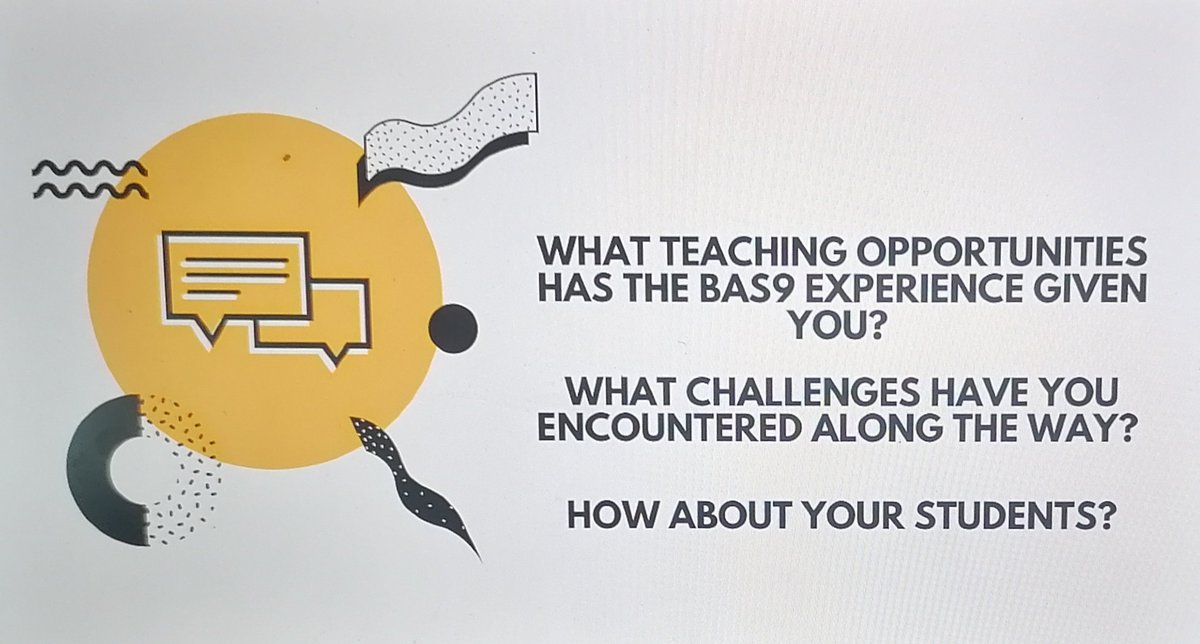 WHAT TEACHING OPPORTUNITIES HAS THE BAS9 EXPERIENCE GIVEN YOU?

WHAT CHALLENGES HAVE YOU ENCOUNTERED ALONG THE WAY?

HOW ABOUT YOUR STUDENTS?